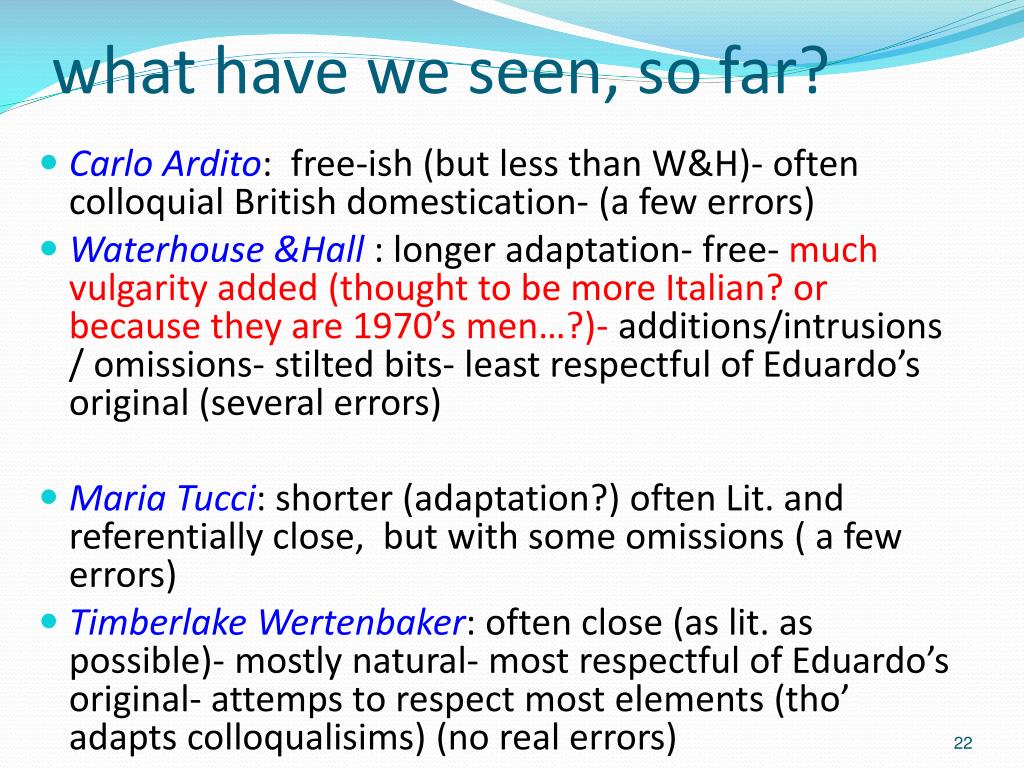 what have we seen, so far?

Carlo Ardito: free-ish (but less than W&H)- often colloquial British domestication- (a few errors)

Waterhouse &Hall : longer adaptation- free- much vulgarity added (thought to be more Italian? or because they are 1970's men…?)- additions/intrusions / omissions- stilted bits- least respectful of Eduardo's original (several errors)

Maria Tucci: shorter (adaptation?) often Lit. and referentially close, but with some omissions ( a few errors)

Timberlake Wertenbaker: often close (as lit. as possible)- mostly natural- most respectful of Eduardo's original- attemps to respect most elements (tho' adapts colloqualisims) (no real errors)

22